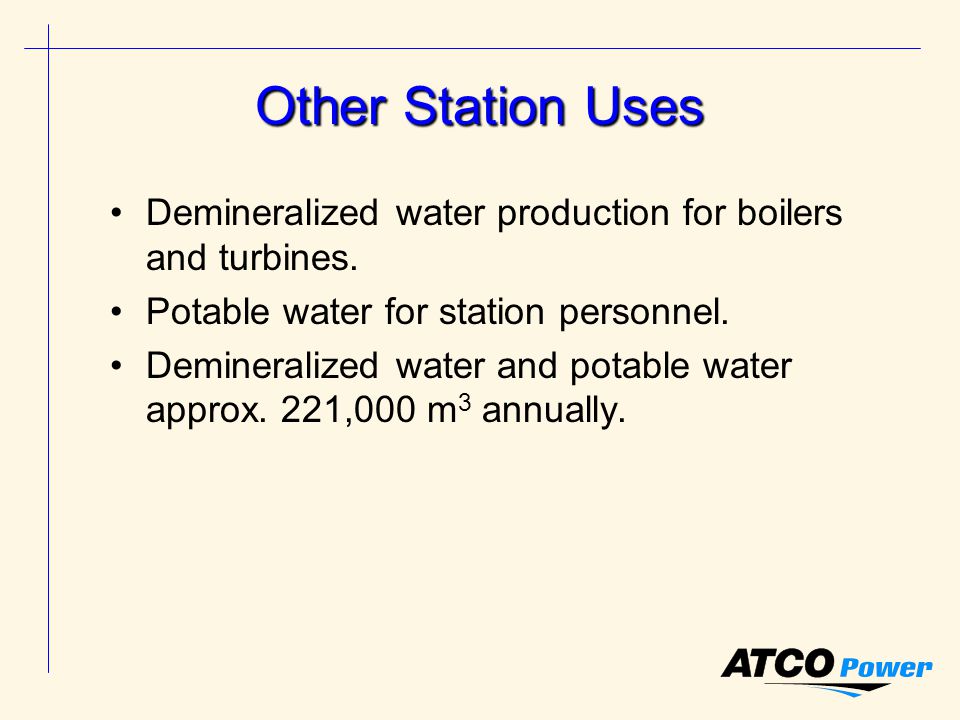 Other Station Uses

• Demineralized water production for boilers and turbines.

• Potable water for station personnel.

• Demineralized water and potable water approx. 221,000 $m^3$ annually.

ATCO Power